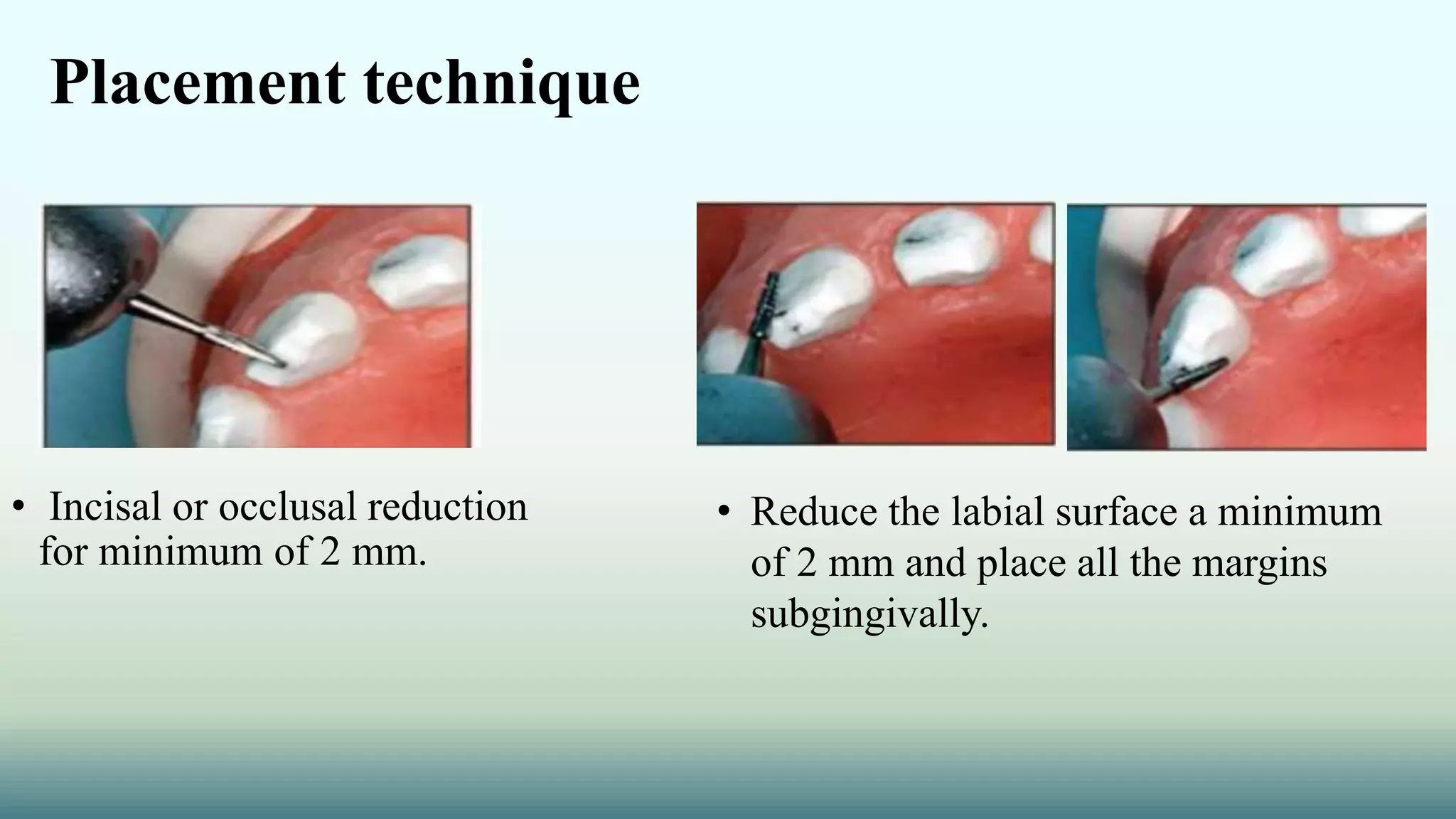 Placement technique

• Incisal or occlusal reduction for minimum of 2 mm.

• Reduce the labial surface a minimum of 2 mm and place all the margins subgingivally.